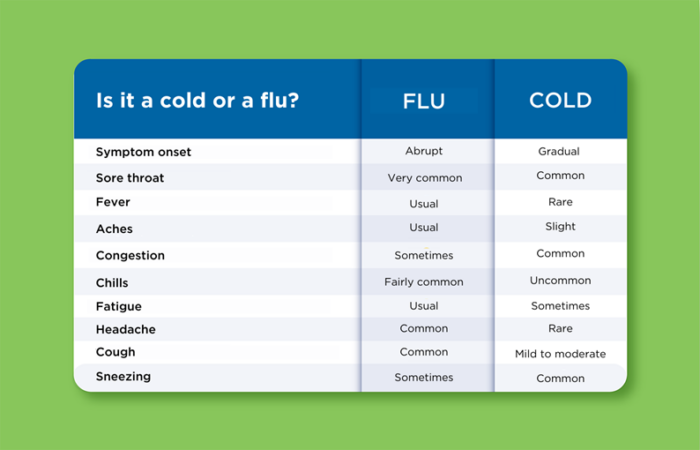 | Is it a cold or a flu? | FLU | COLD |
|---|---|---|
| Symptom onset | Abrupt | Gradual |
| Sore throat | Very common | Common |
| Fever | Usual | Rare |
| Aches | Usual | Slight |
| Congestion | Sometimes | Common |
| Chills | Fairly common | Uncommon |
| Fatigue | Usual | Sometimes |
| Headache | Common | Rare |
| Cough | Common | Mild to moderate |
| Sneezing | Sometimes | Common |